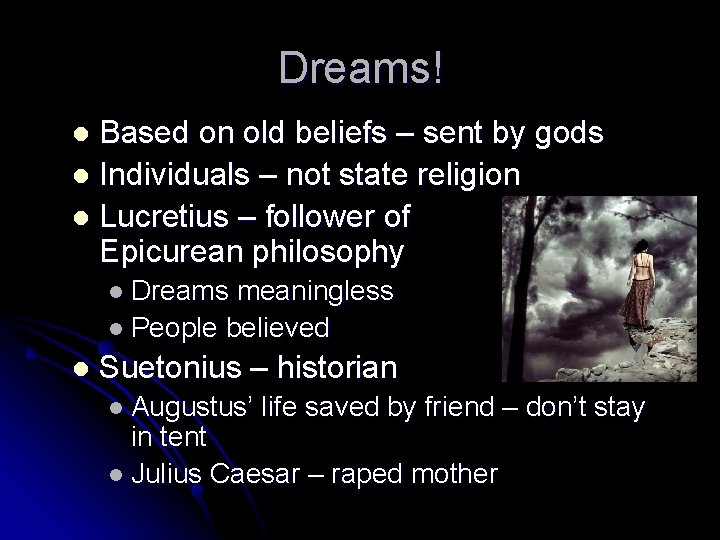 Dreams!

- Based on old beliefs – sent by gods
- Individuals – not state religion
- Lucretius – follower of Epicurean philosophy
  - Dreams meaningless
  - People believed
- Suetonius – historian
  - Augustus' life saved by friend – don't stay in tent
  - Julius Caesar – raped mother